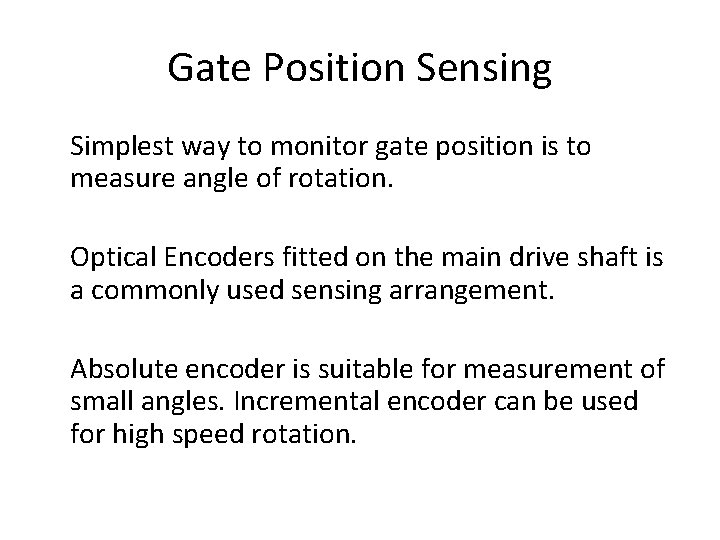 Gate Position Sensing

Simplest way to monitor gate position is to measure angle of rotation.

Optical Encoders fitted on the main drive shaft is a commonly used sensing arrangement.

Absolute encoder is suitable for measurement of small angles. Incremental encoder can be used for high speed rotation.